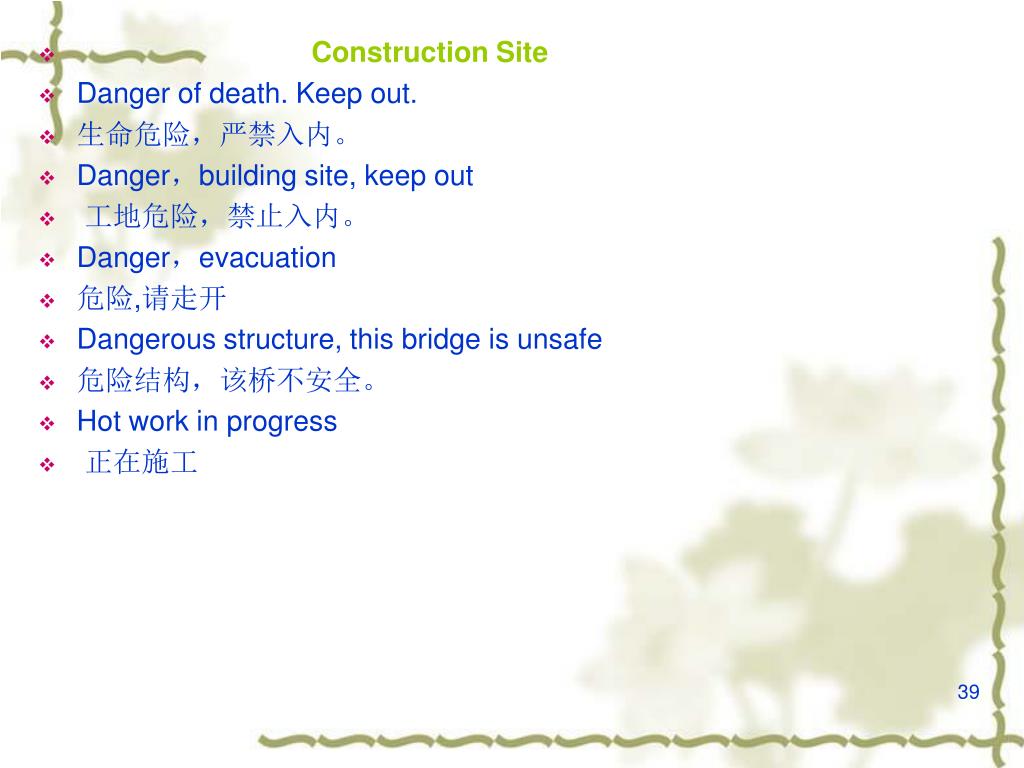 Construction Site

Danger of death. Keep out.

生命危险，严禁入内。

Danger，building site, keep out

工地危险，禁止入内。

Danger，evacuation

危险,请走开

Dangerous structure, this bridge is unsafe

危险结构，该桥不安全。

Hot work in progress

正在施工

39